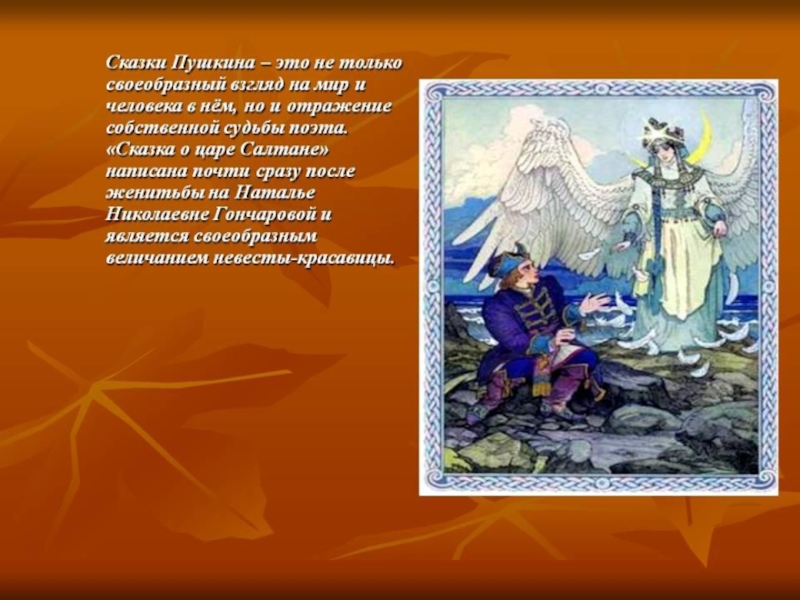 Сказки Пушкина – это не только своеобразный взгляд на мир и человека в нём, но и отражение собственной судьбы поэта. «Сказка о царе Салтане» написана почти сразу после женитьбы на Наталье Николаевне Гончаровой и является своеобразным величанием невесты-красавицы.